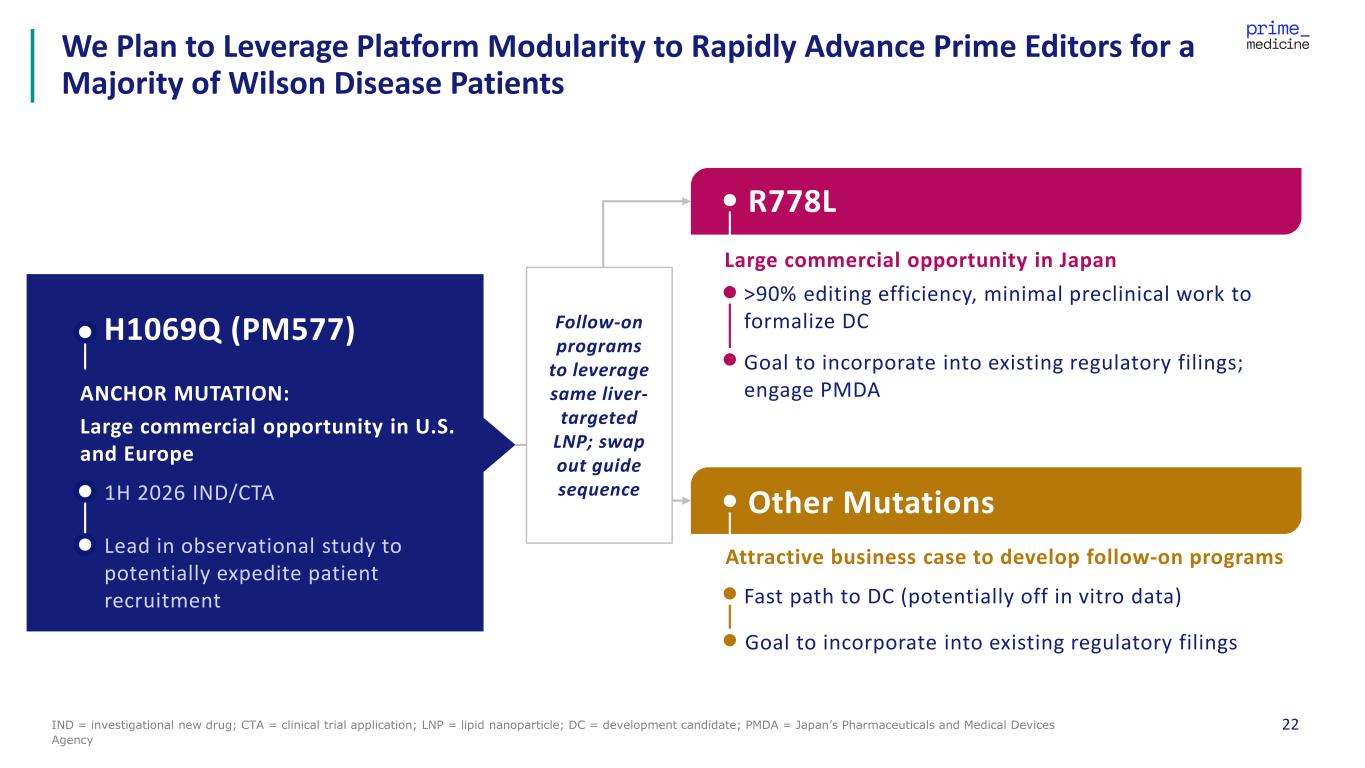 We Plan to Leverage Platform Modularity to Rapidly Advance Prime Editors for a Majority of Wilson Disease Patients

prime_ medicine

H1069Q (PM577)

ANCHOR MUTATION:
Large commercial opportunity in U.S. and Europe

1H 2026 IND/CTA

Lead in observational study to potentially expedite patient recruitment

Follow-on programs to leverage same liver-targeted LNP; swap out guide sequence

R778L

Large commercial opportunity in Japan

>90% editing efficiency, minimal preclinical work to formalize DC

Goal to incorporate into existing regulatory filings; engage PMDA

Other Mutations

Attractive business case to develop follow-on programs

Fast path to DC (potentially off in vitro data)

Goal to incorporate into existing regulatory filings

IND = investigational new drug; CTA = clinical trial application; LNP = lipid nanoparticle; DC = development candidate; PMDA = Japan's Pharmaceuticals and Medical Devices Agency

22